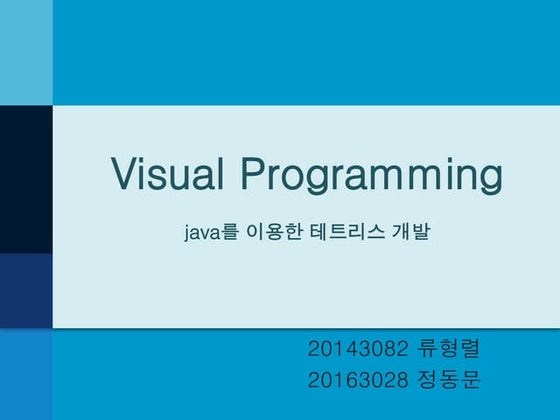 Visual Programming

java를 이용한 테트리스 개발

20143082 류형렬
20163028 정동문